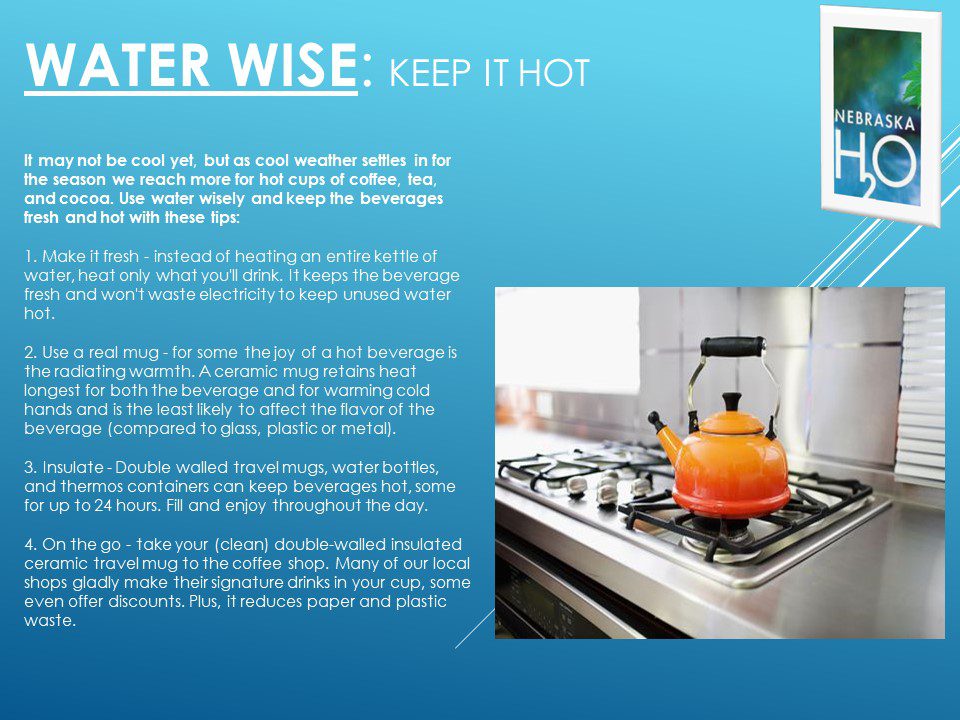 WATER WISE: KEEP IT HOT

NEBRASKA $H_2O$

It may not be cool yet, but as cool weather settles in for the season we reach more for hot cups of coffee, tea, and cocoa. Use water wisely and keep the beverages fresh and hot with these tips:

1. Make it fresh - instead of heating an entire kettle of water, heat only what you'll drink. It keeps the beverage fresh and won't waste electricity to keep unused water hot.

2. Use a real mug - for some the joy of a hot beverage is the radiating warmth. A ceramic mug retains heat longest for both the beverage and for warming cold hands and is the least likely to affect the flavor of the beverage (compared to glass, plastic or metal).

3. Insulate - Double walled travel mugs, water bottles, and thermos containers can keep beverages hot, some for up to 24 hours. Fill and enjoy throughout the day.

4. On the go - take your (clean) double-walled insulated ceramic travel mug to the coffee shop. Many of our local shops gladly make their signature drinks in your cup, some even offer discounts. Plus, it reduces paper and plastic waste.